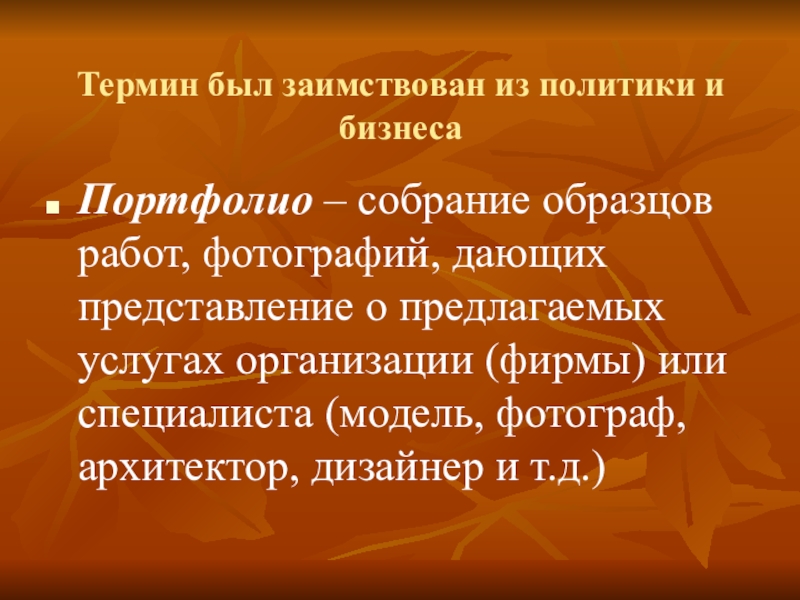 Термин был заимствован из политики и бизнеса

Портфолио – собрание образцов работ, фотографий, дающих представление о предлагаемых услугах организации (фирмы) или специалиста (модель, фотограф, архитектор, дизайнер и т.д.)